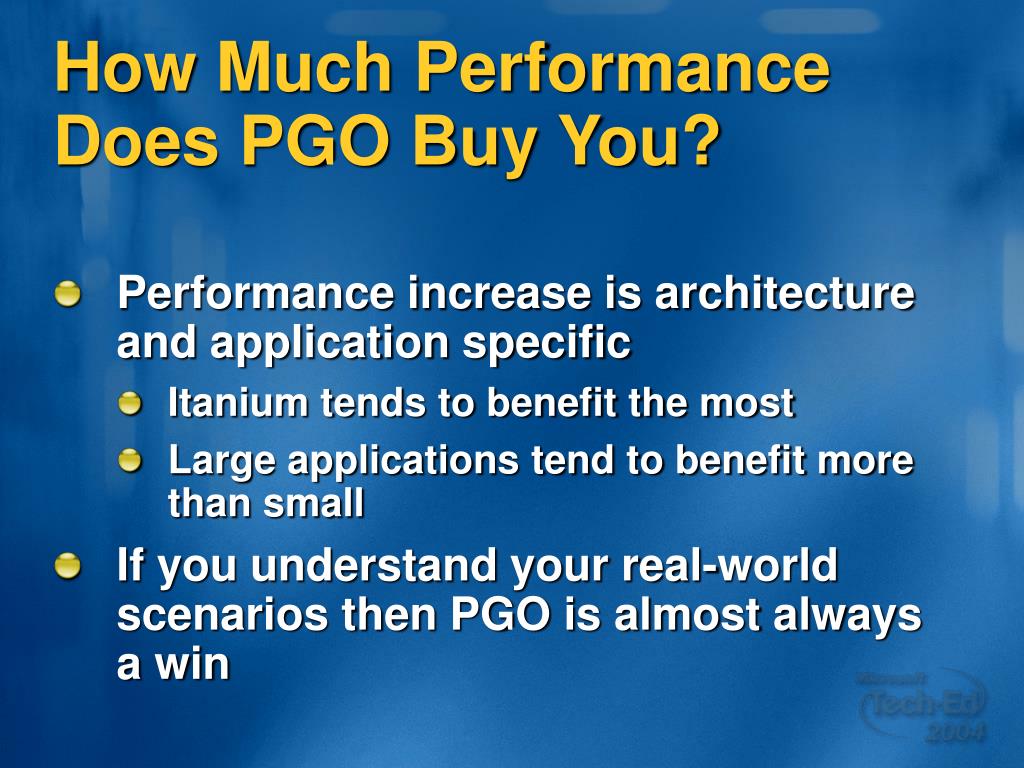 How Much Performance Does PGO Buy You?

Performance increase is architecture and application specific

Itanium tends to benefit the most

Large applications tend to benefit more than small

If you understand your real-world scenarios then PGO is almost always a win

Microsoft Tech·Ed 2004